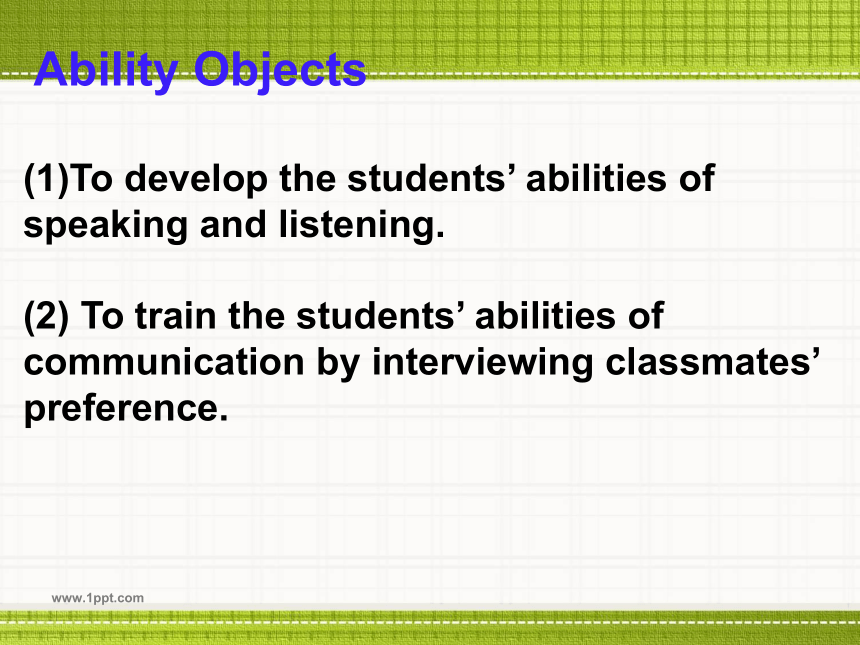 Ability Objects

(1)To develop the students’ abilities of speaking and listening.

(2) To train the students’ abilities of communication by interviewing classmates’ preference.

www.1ppt.com